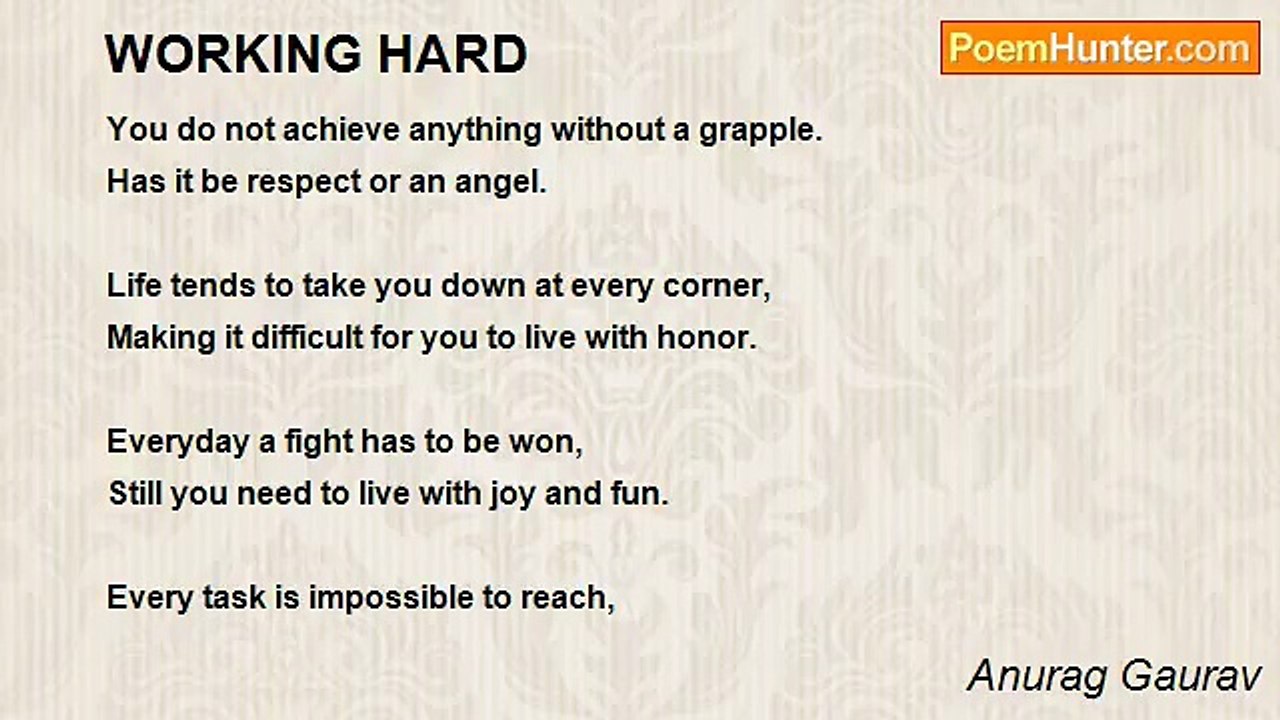 WORKING HARD

PoemHunter.com

You do not achieve anything without a grapple.
Has it be respect or an angel.

Life tends to take you down at every corner,
Making it difficult for you to live with honor.

Everyday a fight has to be won,
Still you need to live with joy and fun.

Every task is impossible to reach,

Anurag Gaurav